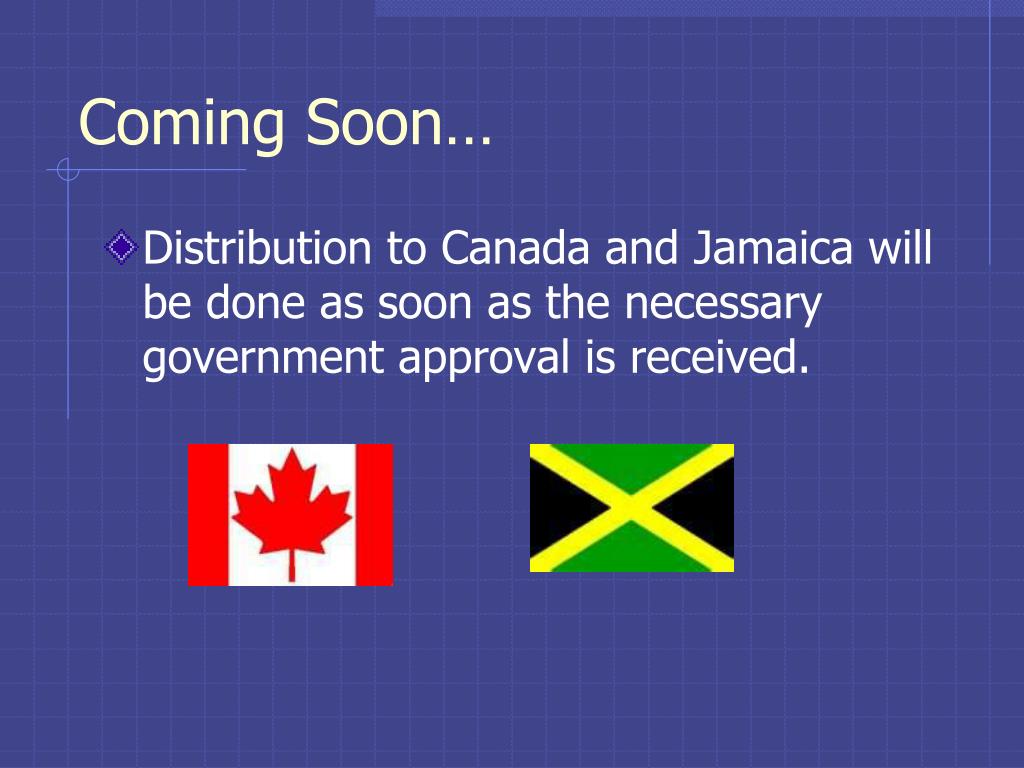 Coming Soon…

Distribution to Canada and Jamaica will be done as soon as the necessary government approval is received.